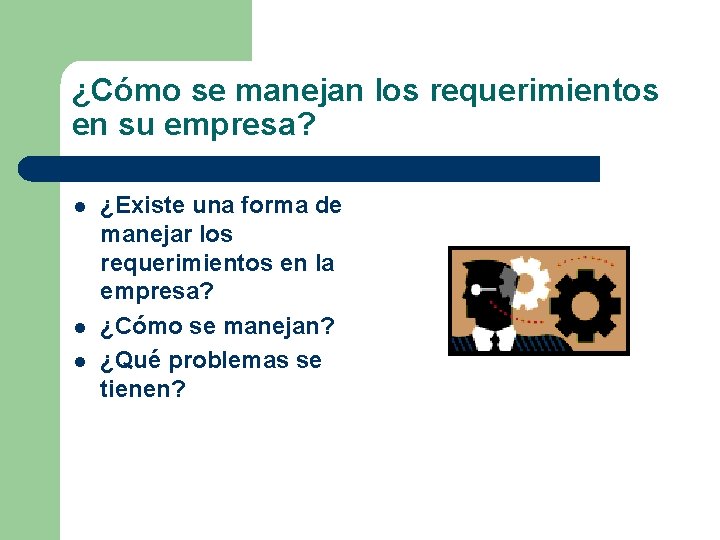 ¿Cómo se manejan los requerimientos en su empresa?

- ¿Existe una forma de manejar los requerimientos en la empresa?
- ¿Cómo se manejan?
- ¿Qué problemas se tienen?